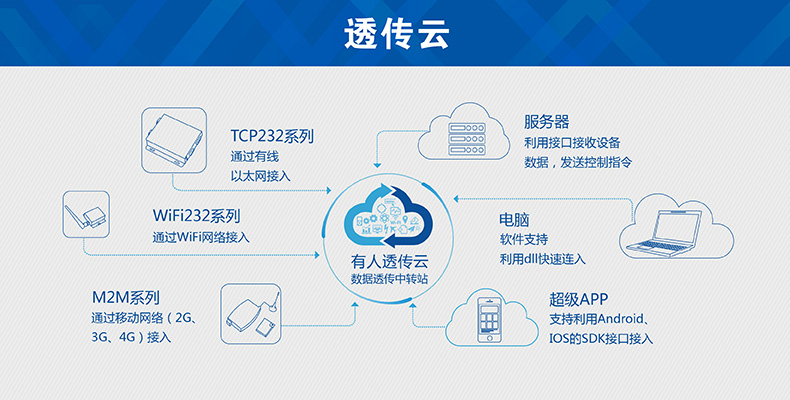 透传云

TCP232系列
通过有线
以太网接入

WiFi232系列
通过WiFi网络接入

M2M系列
通过移动网络（2G、3G、4G）接入

有人透传云
数据透传中转站

服务器
利用接口接收设备数据，发送控制指令

电脑
软件支持
利用dll快速连入

超级APP
支持利用Android、IOS的SDK接口接入